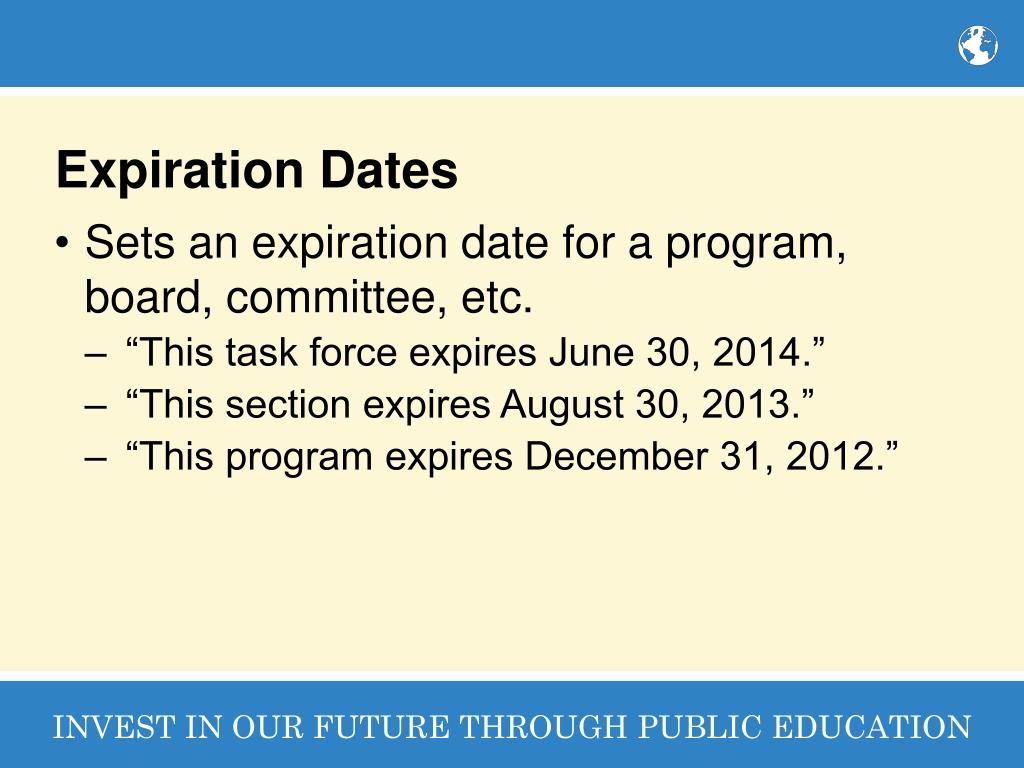 Expiration Dates

• Sets an expiration date for a program, board, committee, etc.
– “This task force expires June 30, 2014.”
– “This section expires August 30, 2013.”
– “This program expires December 31, 2012.”

INVEST IN OUR FUTURE THROUGH PUBLIC EDUCATION